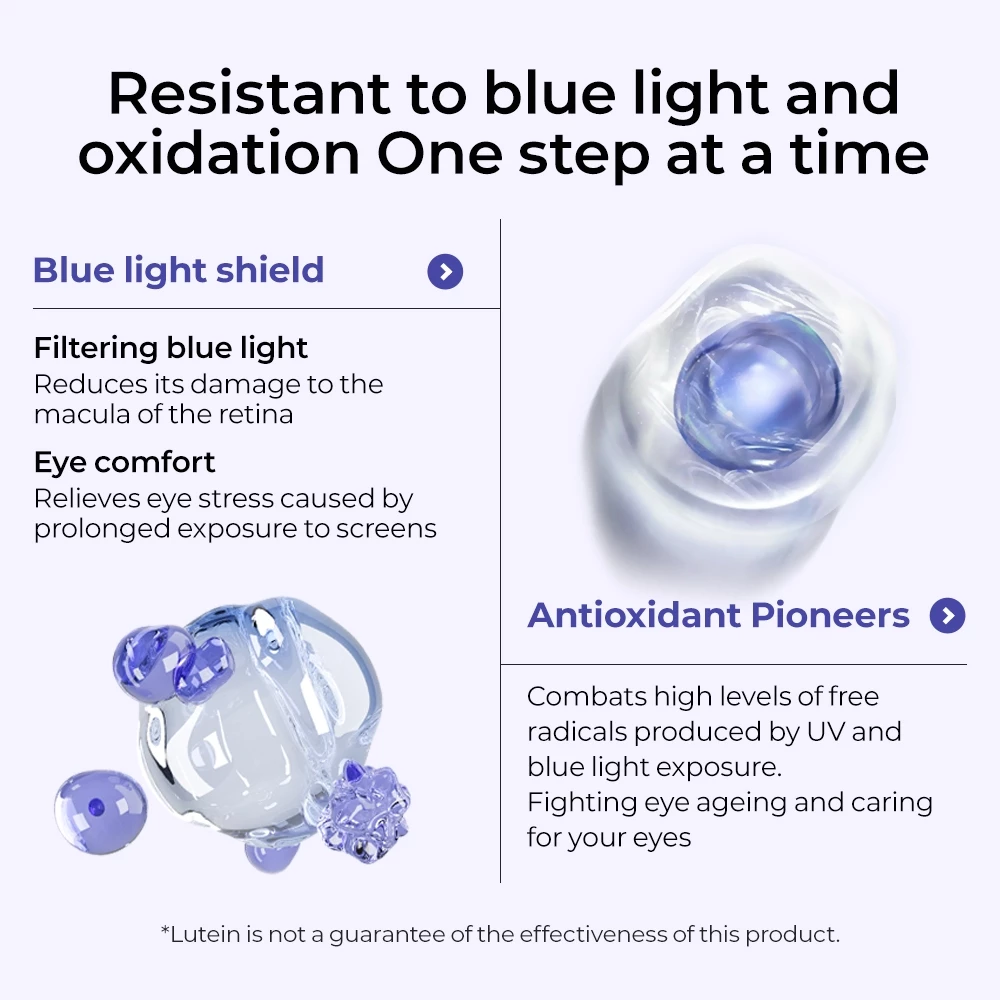 Resistant to blue light and oxidation One step at a time

Blue light shield

Filtering blue light
Reduces its damage to the macula of the retina

Eye comfort
Relieves eye stress caused by prolonged exposure to screens

Antioxidant Pioneers

Combats high levels of free radicals produced by UV and blue light exposure.
Fighting eye ageing and caring for your eyes

*Lutein is not a guarantee of the effectiveness of this product.